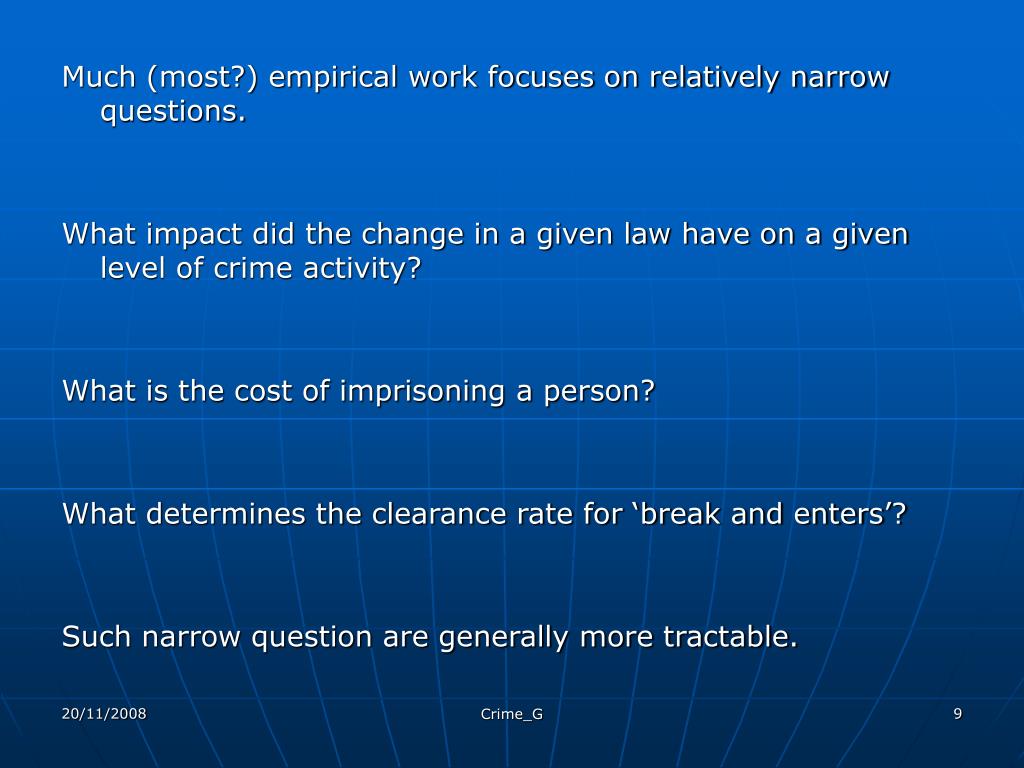 Much (most?) empirical work focuses on relatively narrow questions.

What impact did the change in a given law have on a given level of crime activity?

What is the cost of imprisoning a person?

What determines the clearance rate for ‘break and enters’?

Such narrow question are generally more tractable.

20/11/2008

Crime_G

9